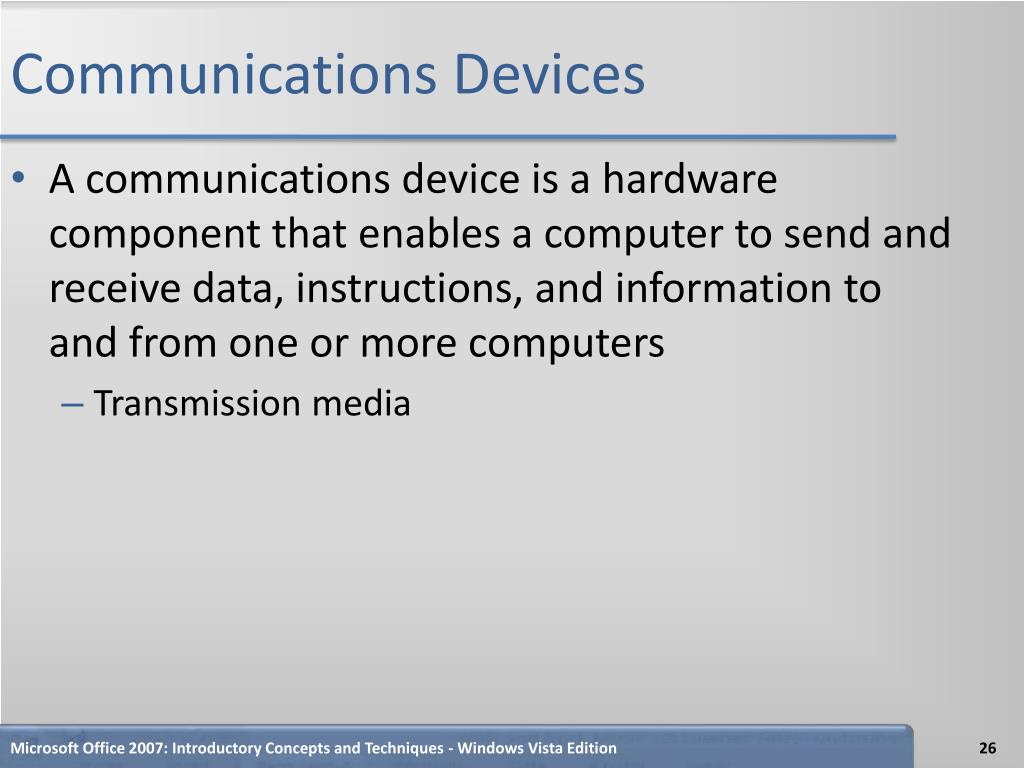 Communications Devices

• A communications device is a hardware component that enables a computer to send and receive data, instructions, and information to and from one or more computers

– Transmission media

Microsoft Office 2007: Introductory Concepts and Techniques - Windows Vista Edition

26